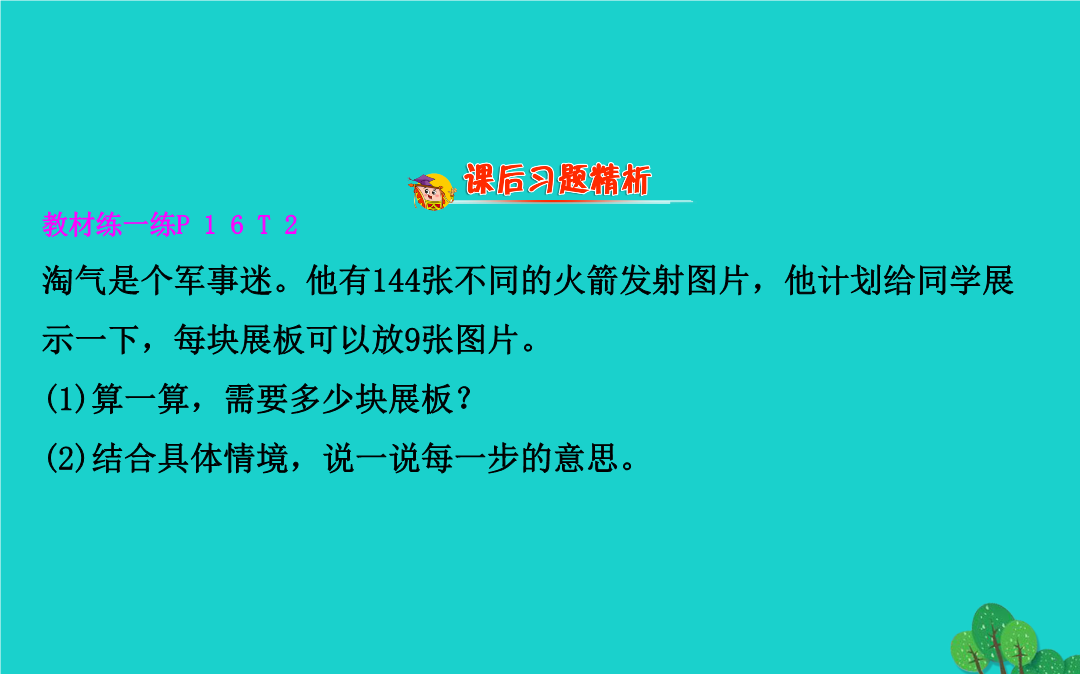 课后习题精析

教材练一练P 1 6 T 2

淘气是个军事迷。他有144张不同的火箭发射图片，他计划给同学展示一下，每块展板可以放9张图片。

(1)算一算，需要多少块展板？

(2)结合具体情境，说一说每一步的意思。